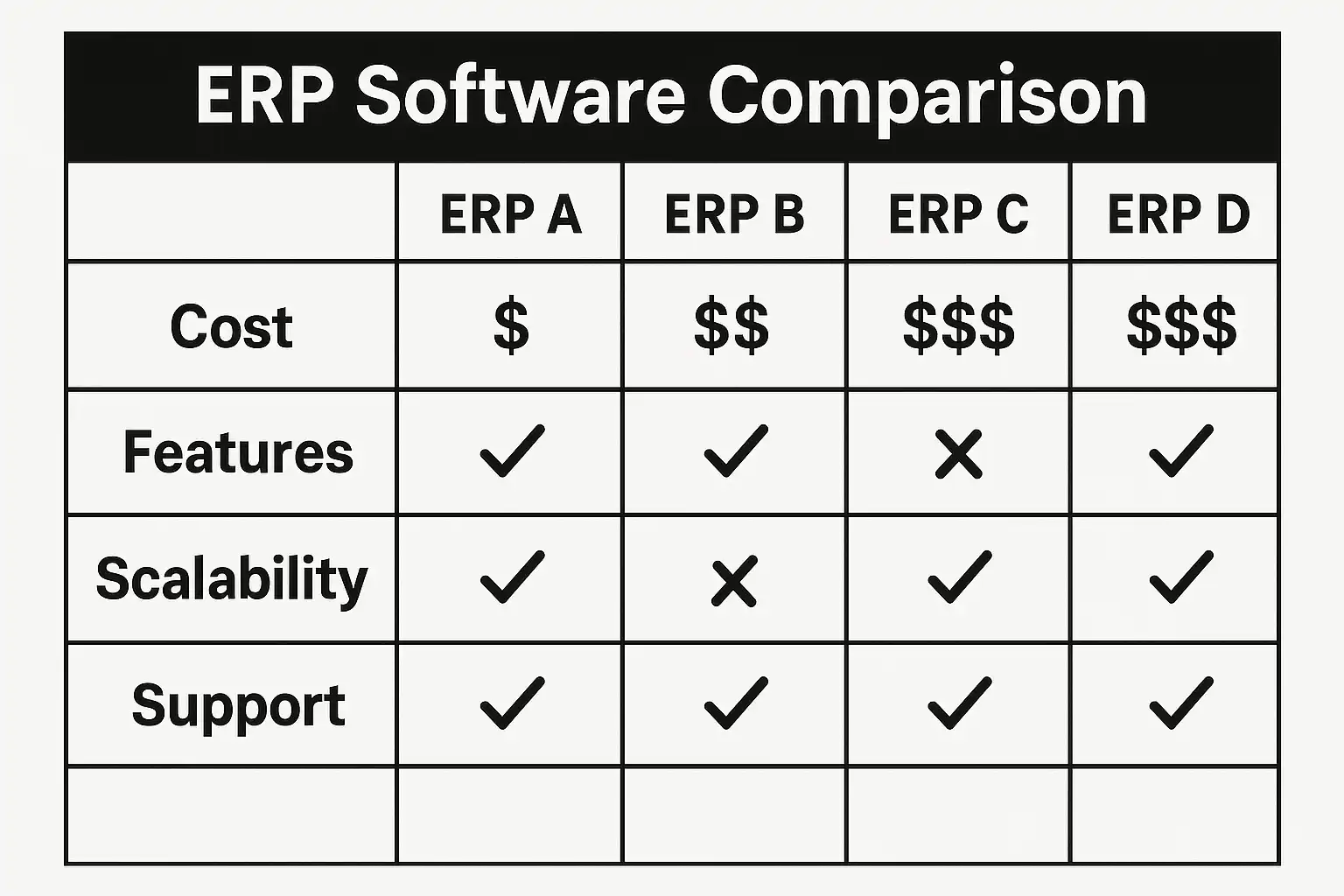 ERP Software Comparison

| | ERP A | ERP B | ERP C | ERP D |
|---|---|---|---|---|
| Cost | \$ | \$\$ | \$\$\$ | \$\$\$ |
| Features | ✓ | ✓ | ✗ | ✓ |
| Scalability | ✓ | ✗ | ✓ | ✓ |
| Support | ✓ | ✓ | ✓ | ✓ |
| | | | | |